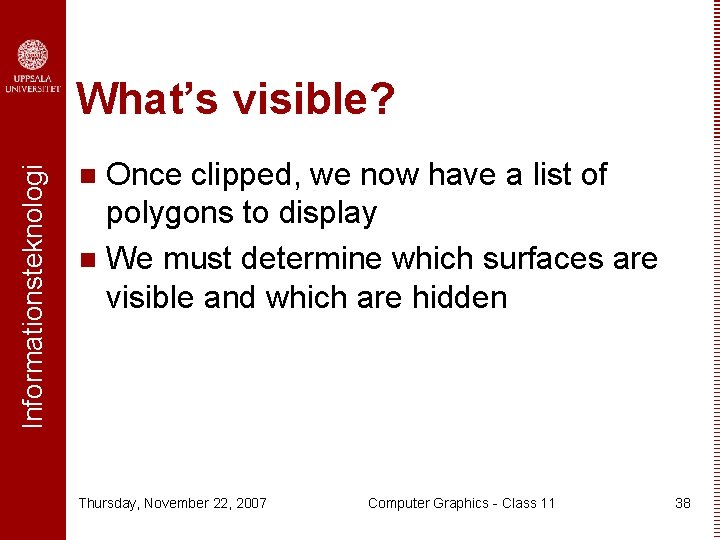 UPPSALA UNIVERSITET

Informationsteknologi

What's visible?

Once clipped, we now have a list of polygons to display

We must determine which surfaces are visible and which are hidden

Thursday, November 22, 2007

Computer Graphics - Class 11

38